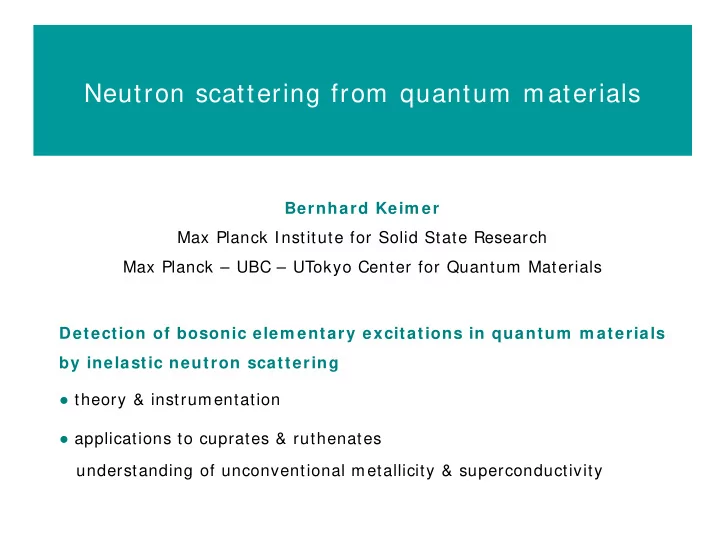 Neutron scattering from quantum materials

Bernhard Keimer

Max Planck Institute for Solid State Research

Max Planck – UBC – UTokyo Center for Quantum Materials

Detection of bosonic elementary excitations in quantum materials by inelastic neutron scattering

● theory & instrumentation

● applications to cuprates & ruthenates
understanding of unconventional metallicity & superconductivity